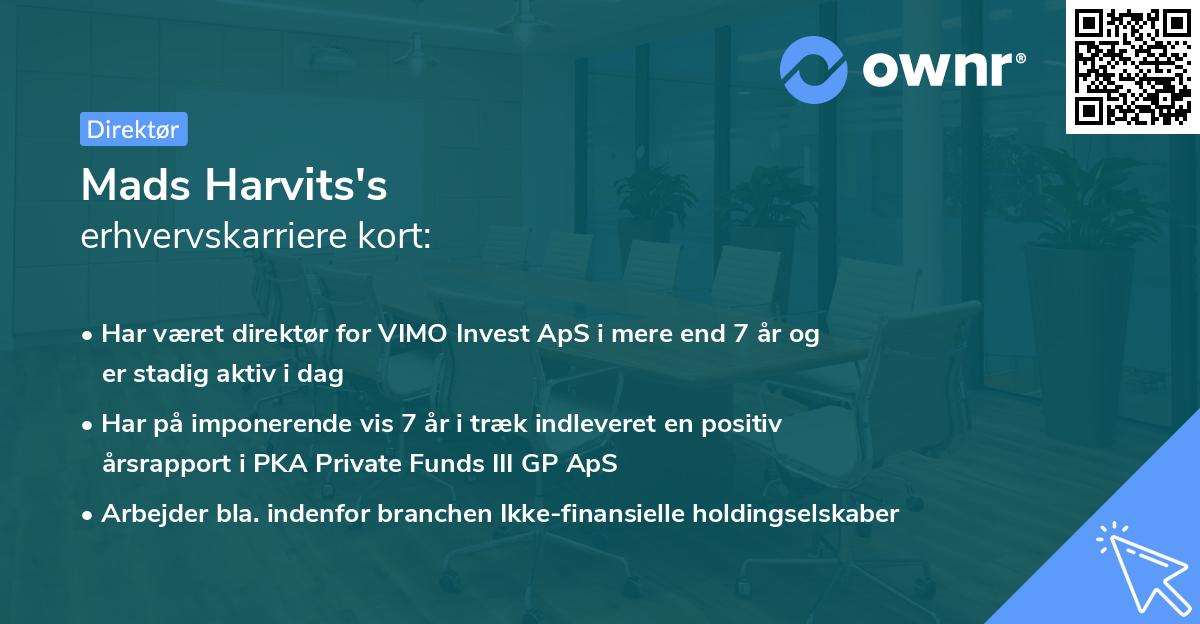 ownr®

Direktør

Mads Harvits's
erhvervskarriere kort:

• Har været direktør for VIMO Invest ApS i mere end 7 år og er stadig aktiv i dag

• Har på imponerende vis 7 år i træk indleveret en positiv årsrapport i PKA Private Funds III GP ApS

• Arbejder bla. indenfor branchen Ikke-finansielle holdingselskaber